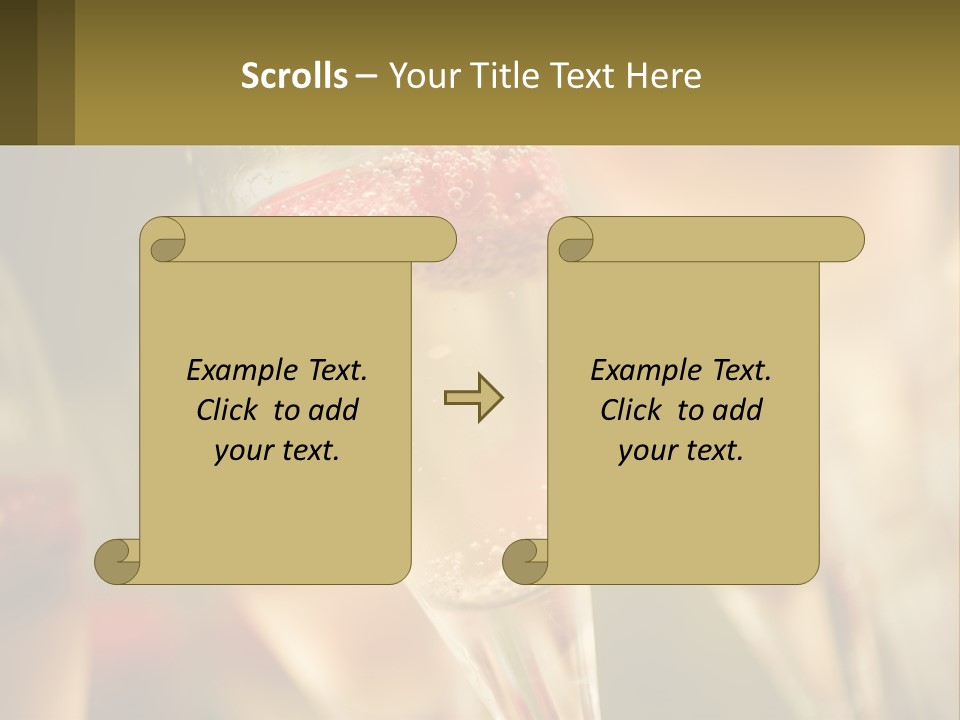 Scrolls – Your Title Text Here

Example Text. Click to add your text.

Example Text. Click to add your text.